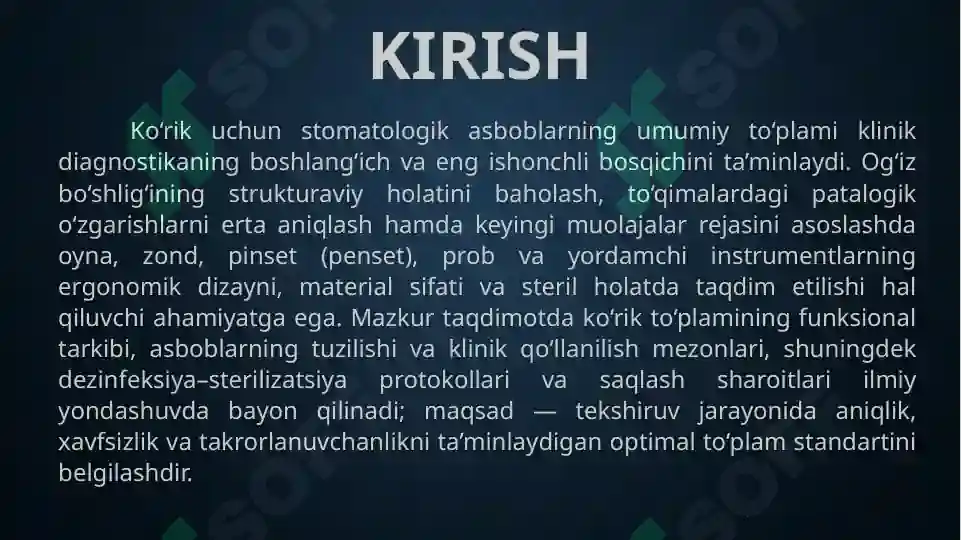 KIRISH

Koʻrik uchun stomatologik asboblarning umumiy toʻplami klinik diagnostikaning boshlangʻich va eng ishonchli bosqichini taʼminlaydi. Ogʻiz boʻshligʻining strukturaviy holatini baholash, toʻqimalardagi patalogik oʻzgarishlarni erta aniqlash hamda keyingi muolajalar rejasini asoslashda oyna, zond, pinset (penset), prob va yordamchi instrumentlarning ergonomik dizayni, material sifati va steril holatda taqdim etilishi hal qiluvchi ahamiyatga ega. Mazkur taqdimotda koʻrik toʻplamining funksional tarkibi, asboblarning tuzilishi va klinik qoʻllanilish mezonlari, shuningdek dezinfeksiya–sterilizatsiya protokollari va saqlash sharoitlari ilmiy yondashuvda bayon qilinadi; maqsad — tekshiruv jarayonida aniqlik, xavfsizlik va takrorlanuvchanlikni taʼminlaydigan optimal toʻplam standartini belgilashdir.